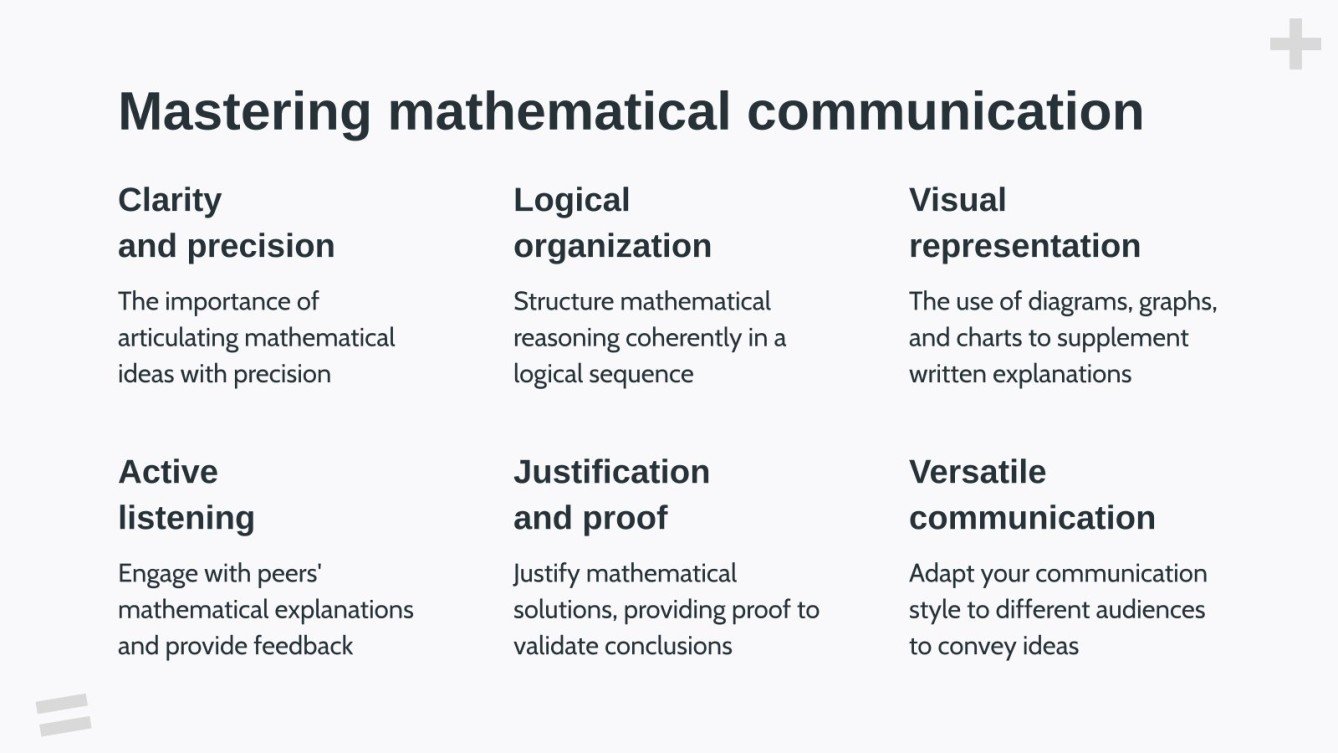 Mastering mathematical communication

Clarity
and precision

The importance of articulating mathematical ideas with precision

Logical
organization

Structure mathematical reasoning coherently in a logical sequence

Visual
representation

The use of diagrams, graphs, and charts to supplement written explanations

Active
listening

Engage with peers' mathematical explanations and provide feedback

Justification
and proof

Justify mathematical solutions, providing proof to validate conclusions

Versatile
communication

Adapt your communication style to different audiences to convey ideas